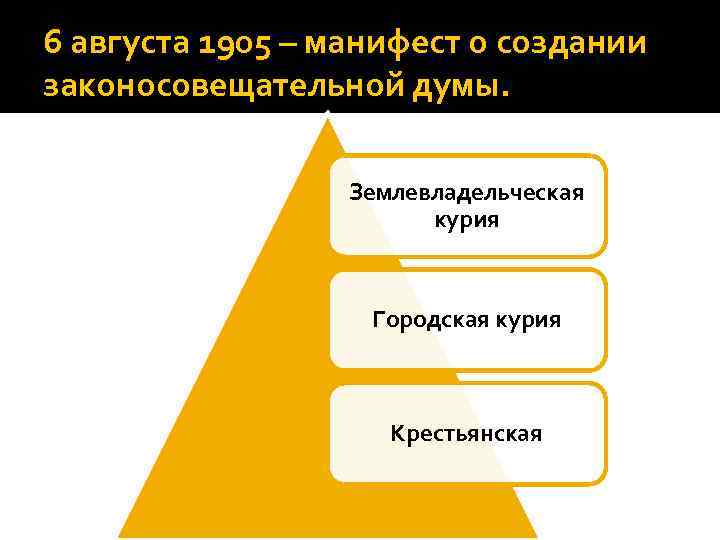 6 августа 1905 – манифест о создании законосовещательной думы.

Землевладельческая курия

Городская курия

Крестьянская